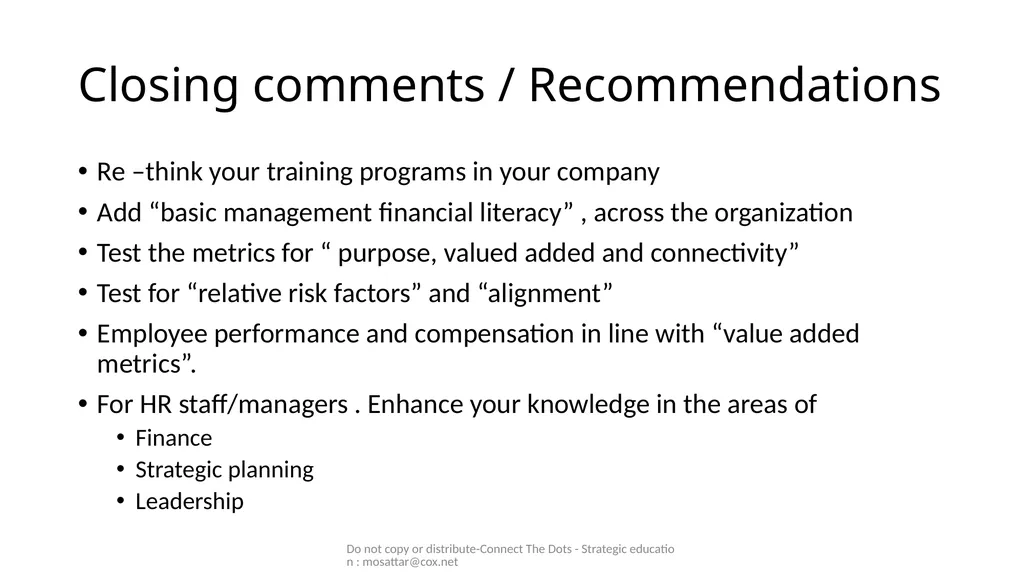 Closing comments / Recommendations

• Re –think your training programs in your company
• Add “basic management financial literacy” , across the organization
• Test the metrics for “ purpose, valued added and connectivity”
• Test for “relative risk factors” and “alignment”
• Employee performance and compensation in line with “value added metrics”.
• For HR staff/managers . Enhance your knowledge in the areas of
  • Finance
  • Strategic planning
  • Leadership

Do not copy or distribute-Connect The Dots - Strategic education : mosattar@cox.net